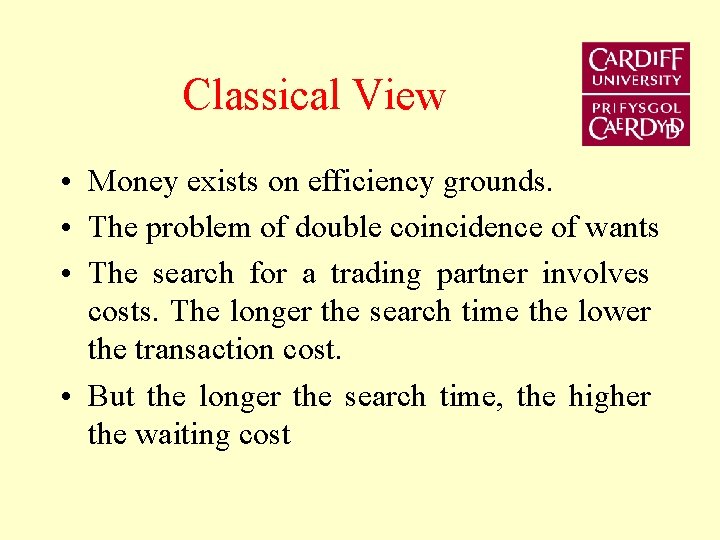 Classical View

CARDIFF UNIVERSITY
PRIFYSGOL CAERDYDD

• Money exists on efficiency grounds.
• The problem of double coincidence of wants
• The search for a trading partner involves costs. The longer the search time the lower the transaction cost.
• But the longer the search time, the higher the waiting cost